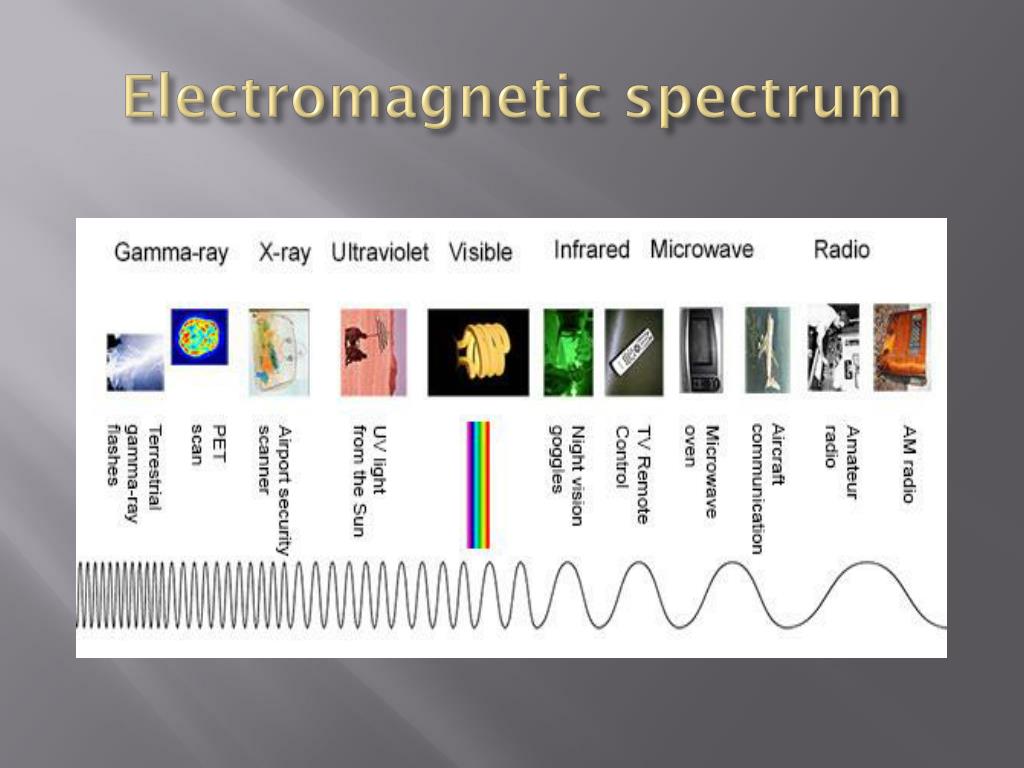 Electromagnetic spectrum

Gamma-ray X-ray Ultraviolet Visible Infrared Microwave Radio

Terrestrial gamma-ray flashes

PET scan

Airport security scanner

UV light from the Sun

Night vision goggles

TV Remote Control

Microwave oven

Aircraft communication

Amateur radio

AM radio